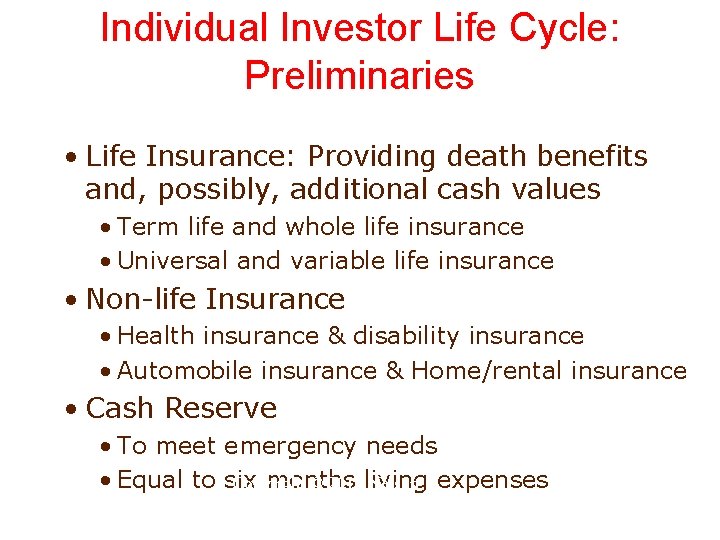 Individual Investor Life Cycle: Preliminaries

• Life Insurance: Providing death benefits and, possibly, additional cash values
  • Term life and whole life insurance
  • Universal and variable life insurance
• Non-life Insurance
  • Health insurance & disability insurance
  • Automobile insurance & Home/rental insurance
• Cash Reserve
  • To meet emergency needs
  • Equal to six months living expenses